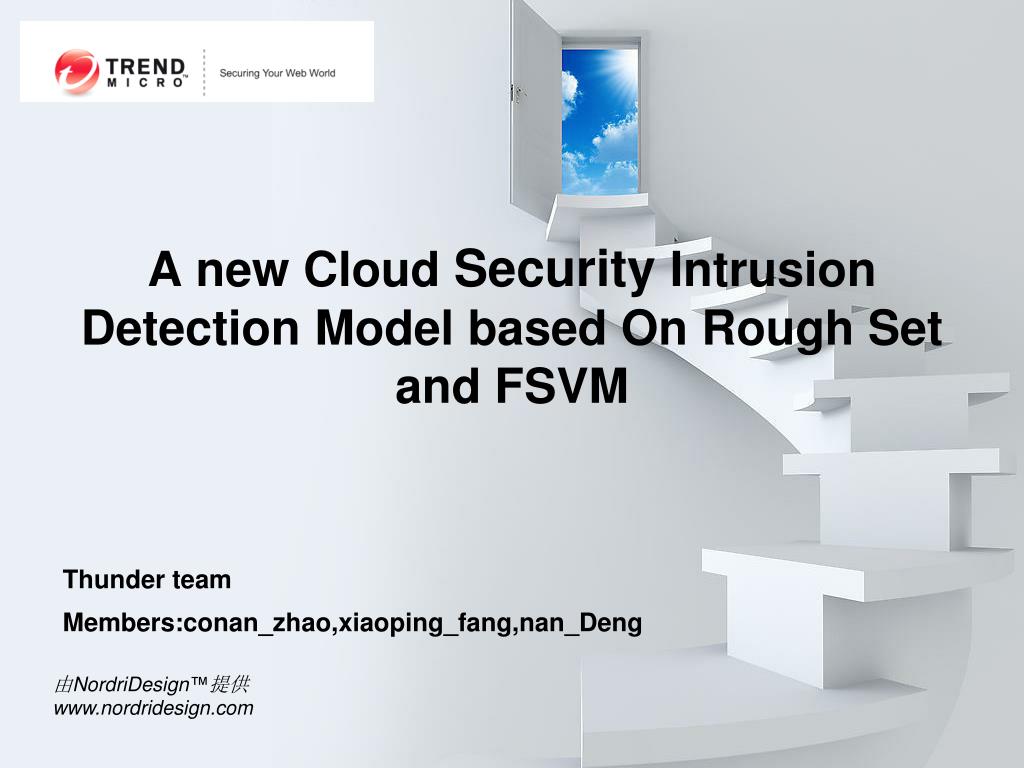 TREND MICRO™
Securing Your Web World

A new Cloud Security Intrusion Detection Model based On Rough Set and FSVM

Thunder team

Members:conan_zhao,xiaoping_fang,nan_Deng

由NordriDesign™提供
www.nordridesign.com